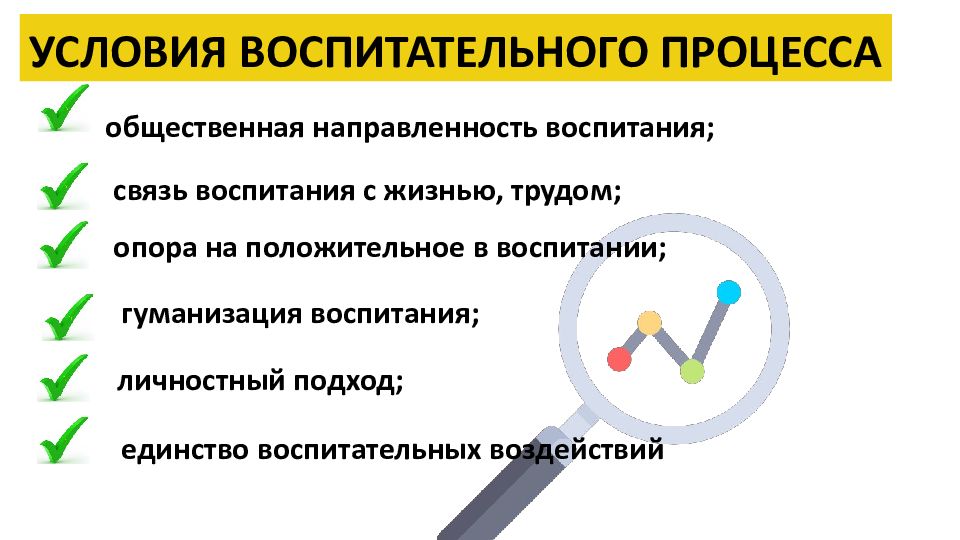 УСЛОВИЯ ВОСПИТАТЕЛЬНОГО ПРОЦЕССА

общественная направленность воспитания;

связь воспитания с жизнью, трудом;

опора на положительное в воспитании;

гуманизация воспитания;

личностный подход;

единство воспитательных воздействий